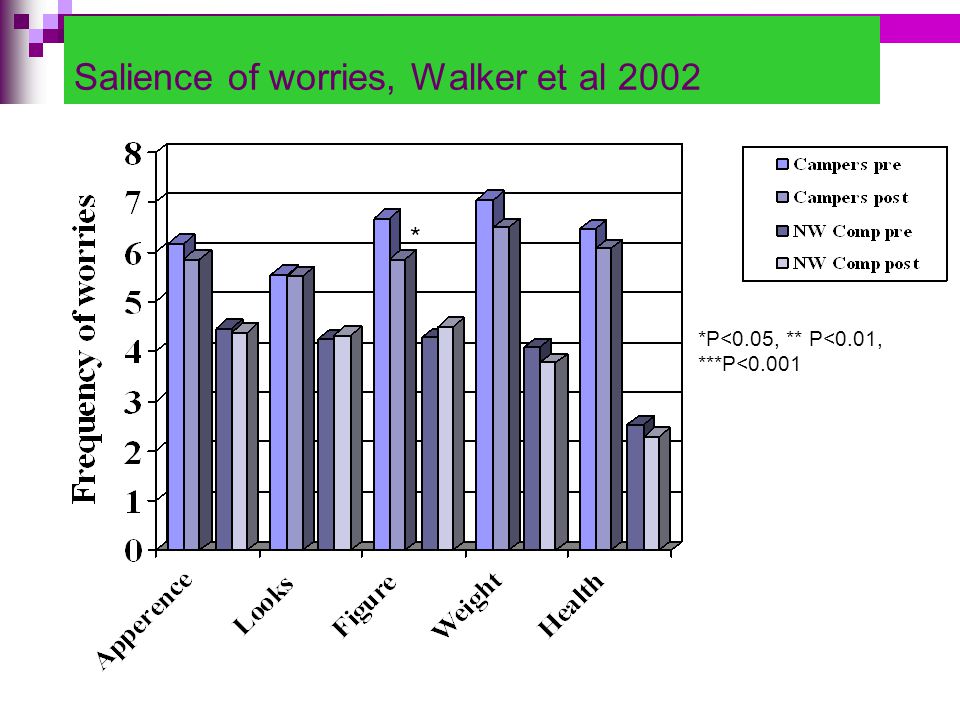 Salience of worries, Walker et al 2002

Frequency of worries

8
7
6
5
4
3
2
1
0

*

Apperence
Looks
Figure
Weight
Health

Campers pre
Campers post
NW Comp pre
NW Comp post

*P<0.05, ** P<0.01, ***P<0.001